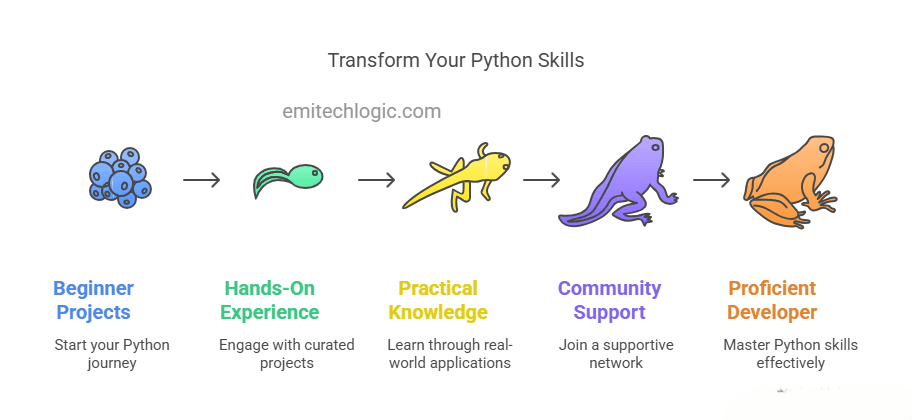 Transform Your Python Skills

emitechlogic.com

Beginner Projects
Start your Python journey

Hands-On Experience
Engage with curated projects

Practical Knowledge
Learn through real-world applications

Community Support
Join a supportive network

Proficient Developer
Master Python skills effectively